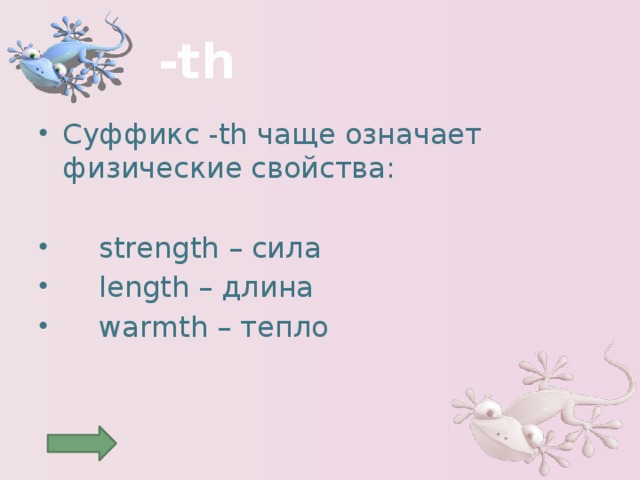 -th

• Суффикс -th чаще означает физические свойства:

• strength – сила
• length – длина
• warmth – тепло